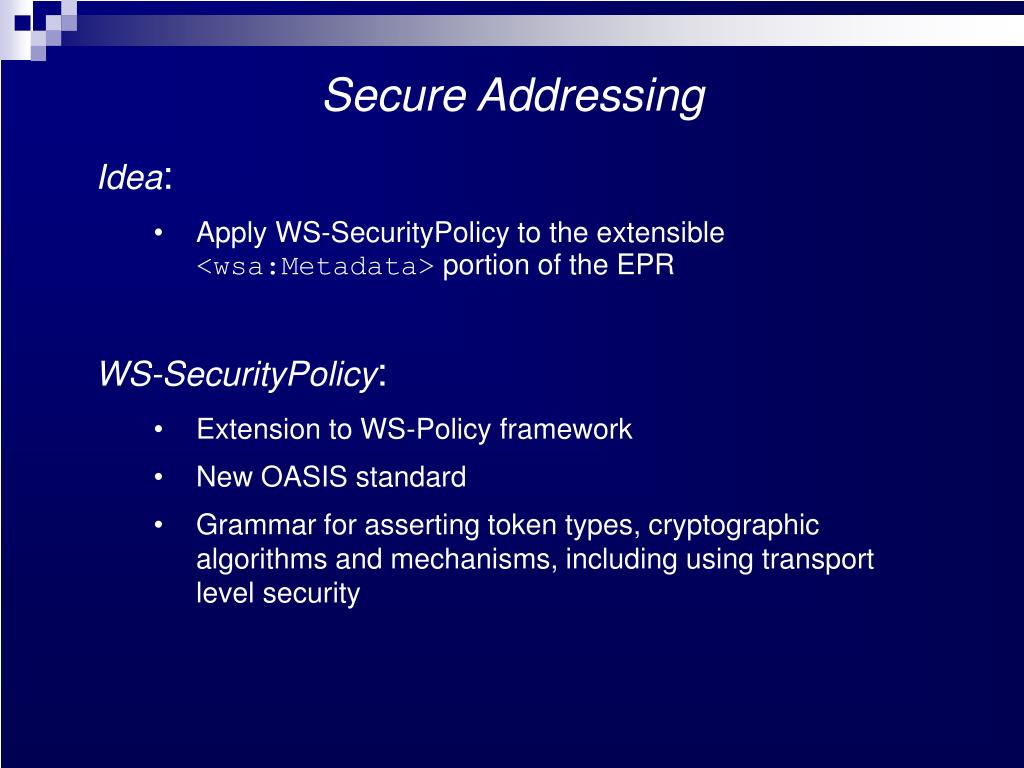 Secure Addressing

Idea:

• Apply WS-SecurityPolicy to the extensible <wsa:Metadata> portion of the EPR

WS-SecurityPolicy:

• Extension to WS-Policy framework
• New OASIS standard
• Grammar for asserting token types, cryptographic algorithms and mechanisms, including using transport level security